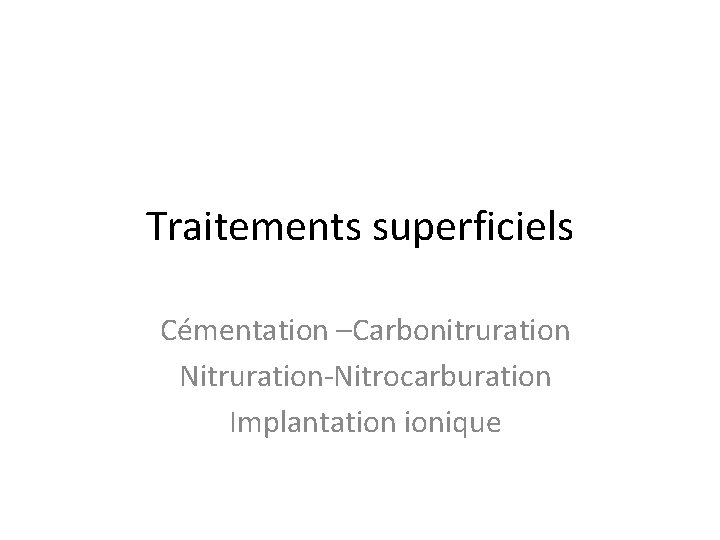 Traitements superficiels

Cémentation –Carbonitruration
Nitruration-Nitrocarburation
Implantation ionique